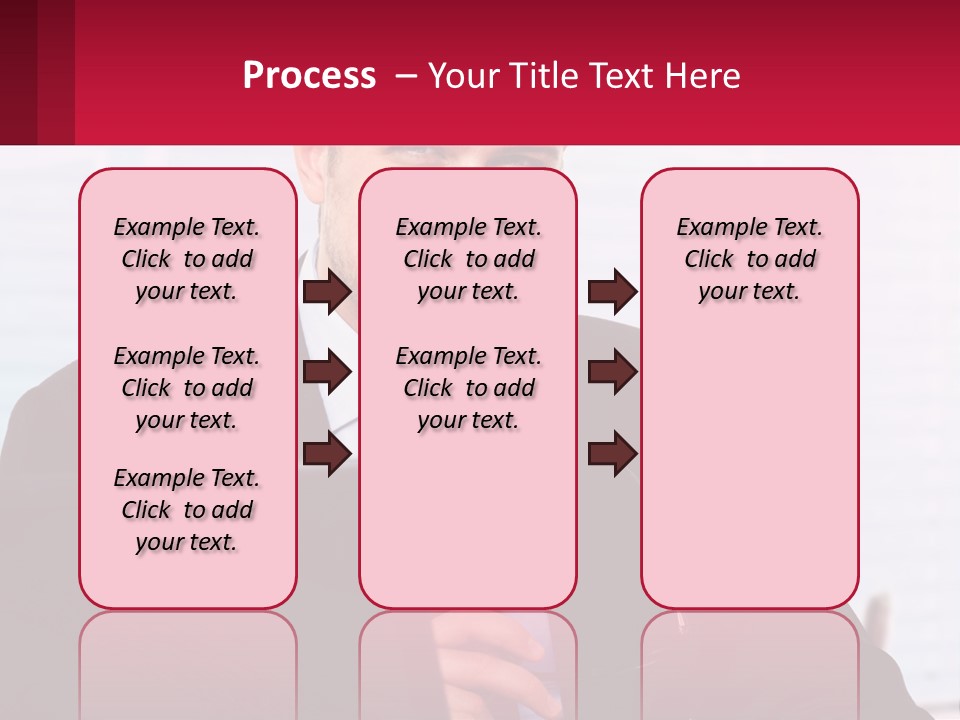 Process – Your Title Text Here

Example Text. Click to add your text.

Example Text. Click to add your text.

Example Text. Click to add your text.

Example Text. Click to add your text.

Example Text. Click to add your text.

Example Text. Click to add your text.